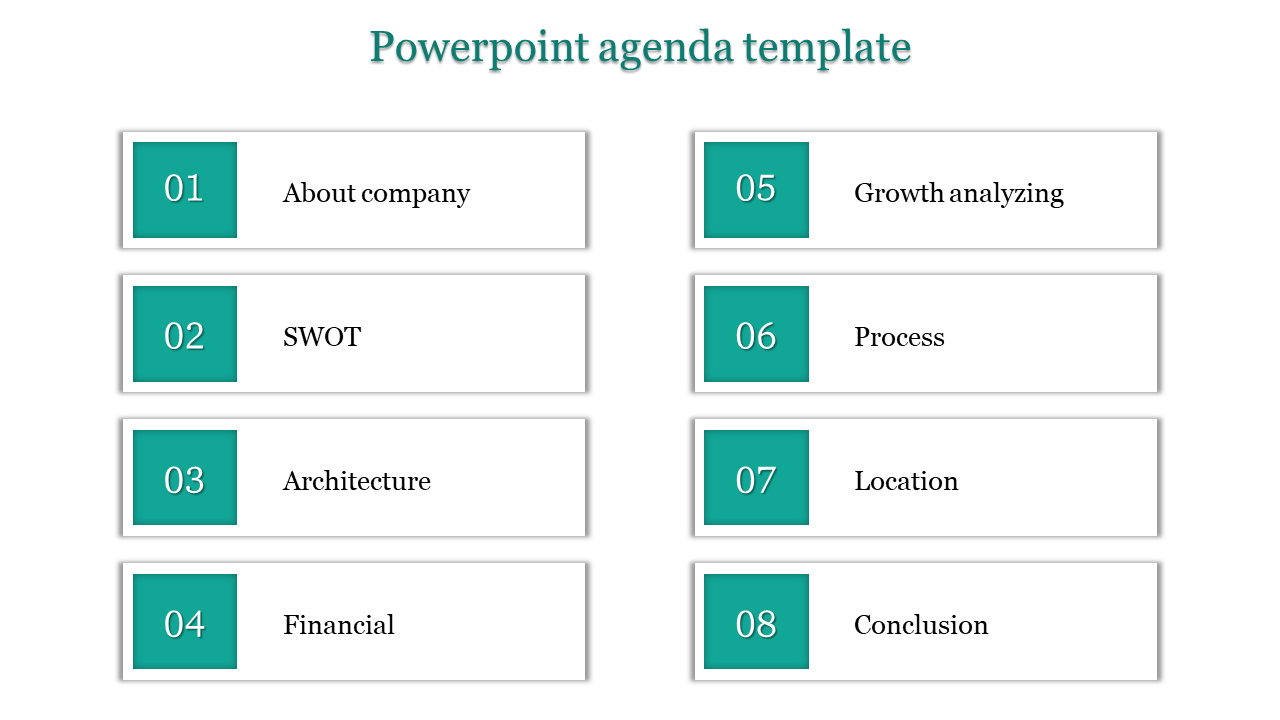 Powerpoint agenda template

01 About company

02 SWOT

03 Architecture

04 Financial

05 Growth analyzing

06 Process

07 Location

08 Conclusion